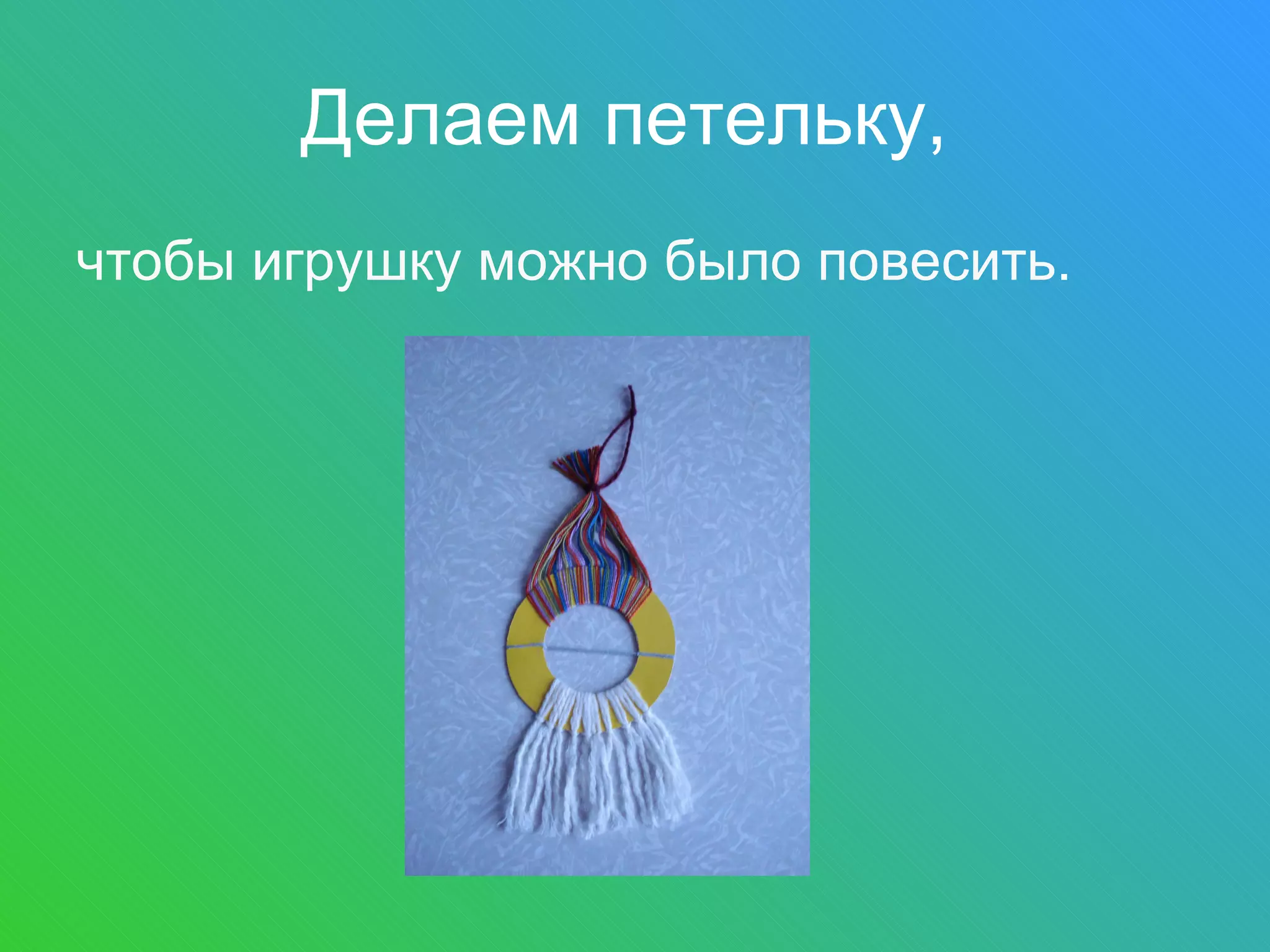 Делаем петельку,

чтобы игрушку можно было повесить.